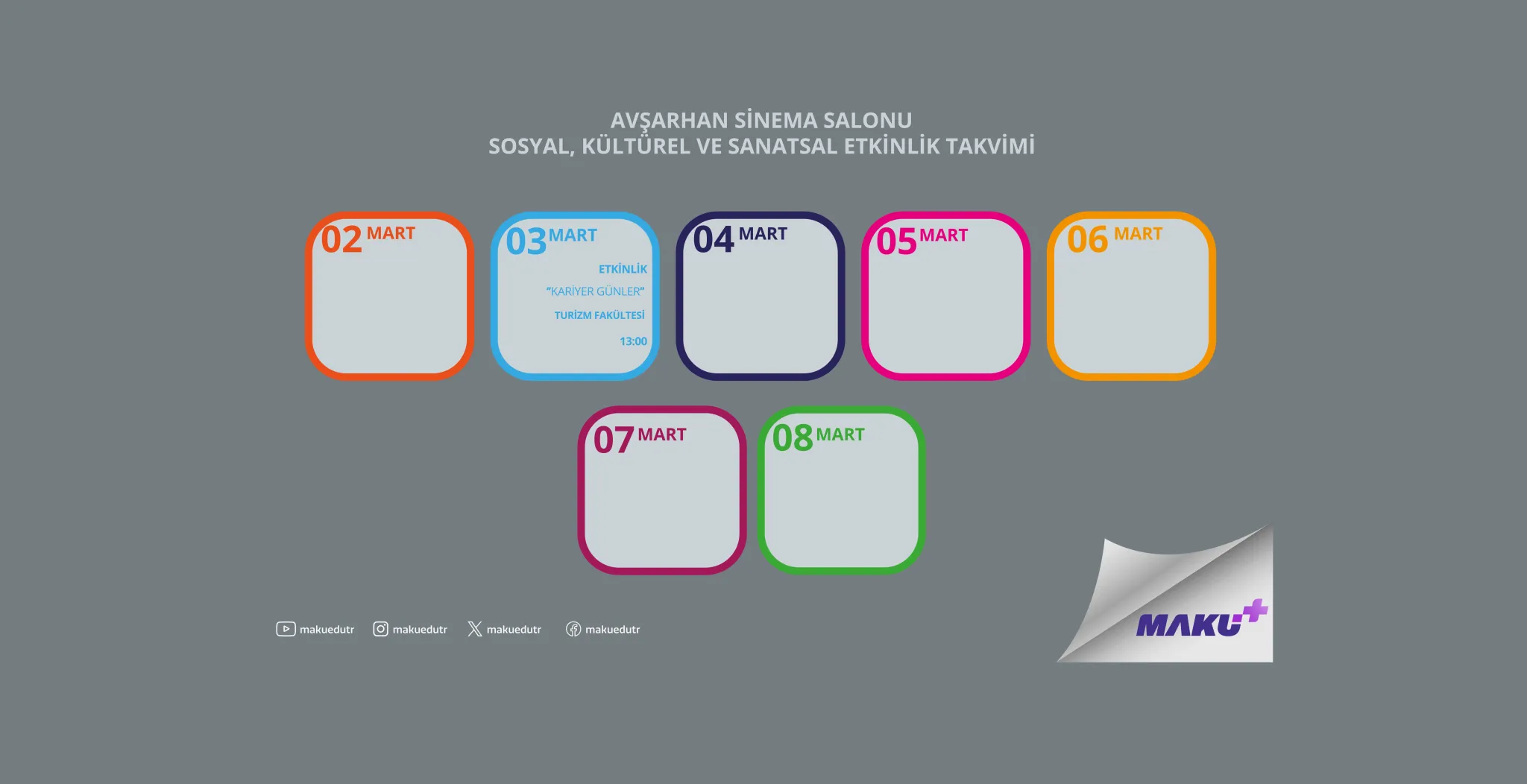 AVŞARHAN SİNEMA SALONU
SOSYAL, KÜLTÜREL VE SANATSAL ETKİNLİK TAKVİMİ

02 MART

03 MART
ETKİNLİK
"KARİYER GÜNLER"
TURİZM FAKÜLTESİ
13:00

04 MART

05 MART

06 MART

07 MART

08 MART

makuedutr makuedutr makuedutr makuedutr

MAKU+